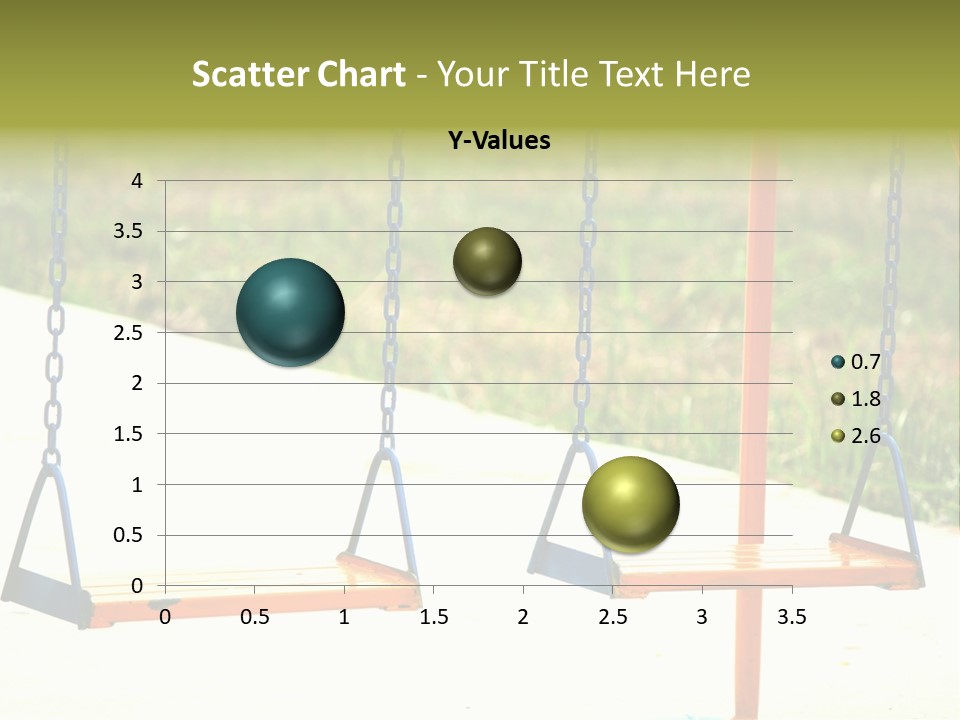 Scatter Chart - Your Title Text Here

Y-Values

4
3.5
3
2.5
2
1.5
1
0.5
0

0 0.5 1 1.5 2 2.5 3 3.5

0.7
1.8
2.6